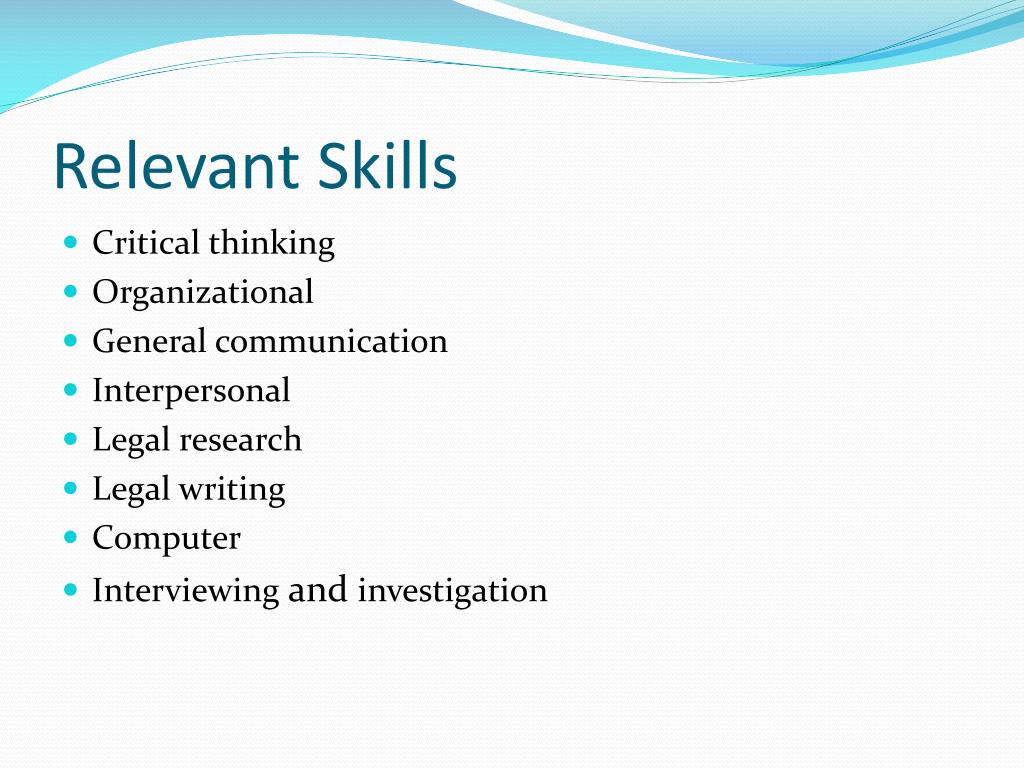 Relevant Skills

- Critical thinking
- Organizational
- General communication
- Interpersonal
- Legal research
- Legal writing
- Computer
- Interviewing and investigation